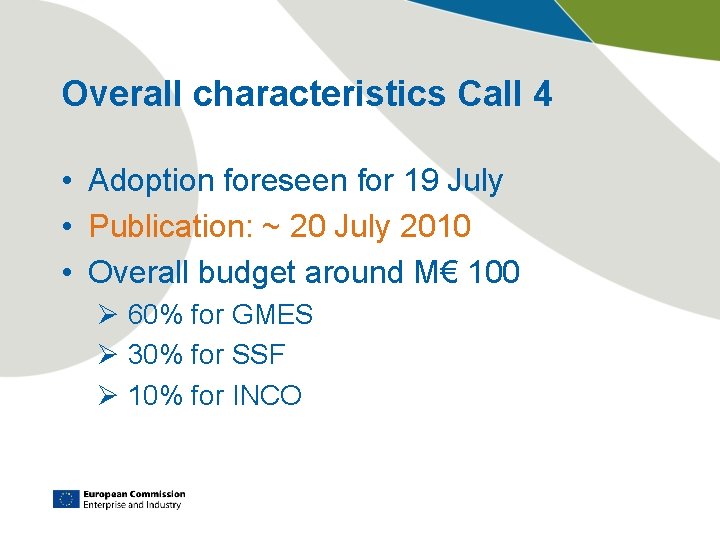 Overall characteristics Call 4

• Adoption foreseen for 19 July
• Publication: ~ 20 July 2010
• Overall budget around M€ 100
➢ 60% for GMES
➢ 30% for SSF
➢ 10% for INCO

European Commission
Enterprise and Industry